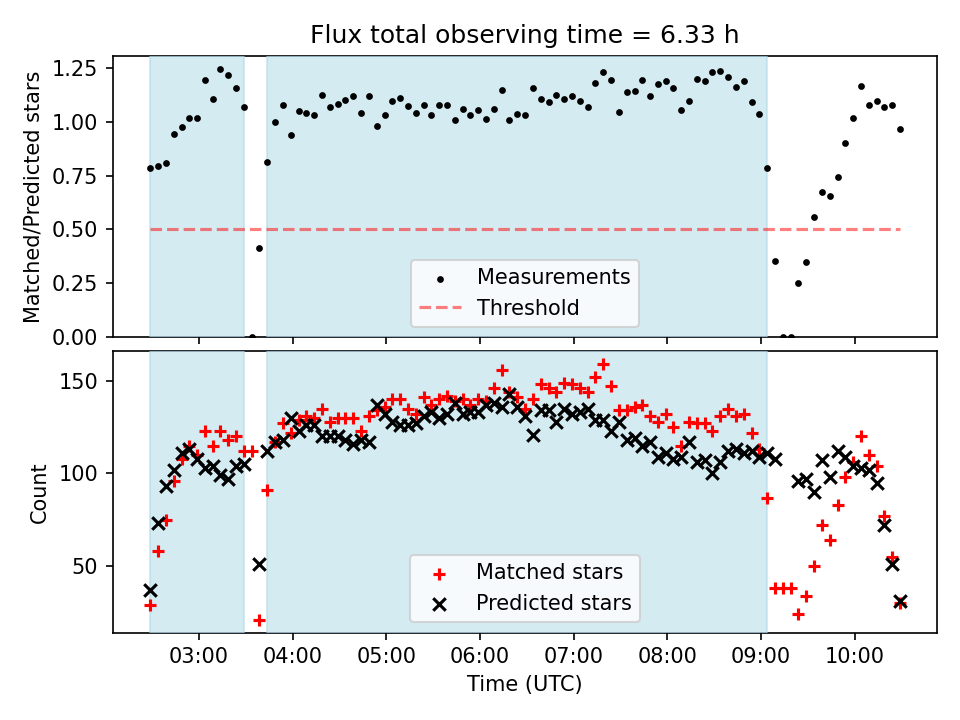 Flux total observing time = 6.33 h

Matched/Predicted stars

1.25
1.00
0.75
0.50
0.25
0.00

Measurements
Threshold

Count

150
100
50

Matched stars
Predicted stars

03:00
04:00
05:00
06:00
07:00
08:00
09:00
10:00

Time (UTC)